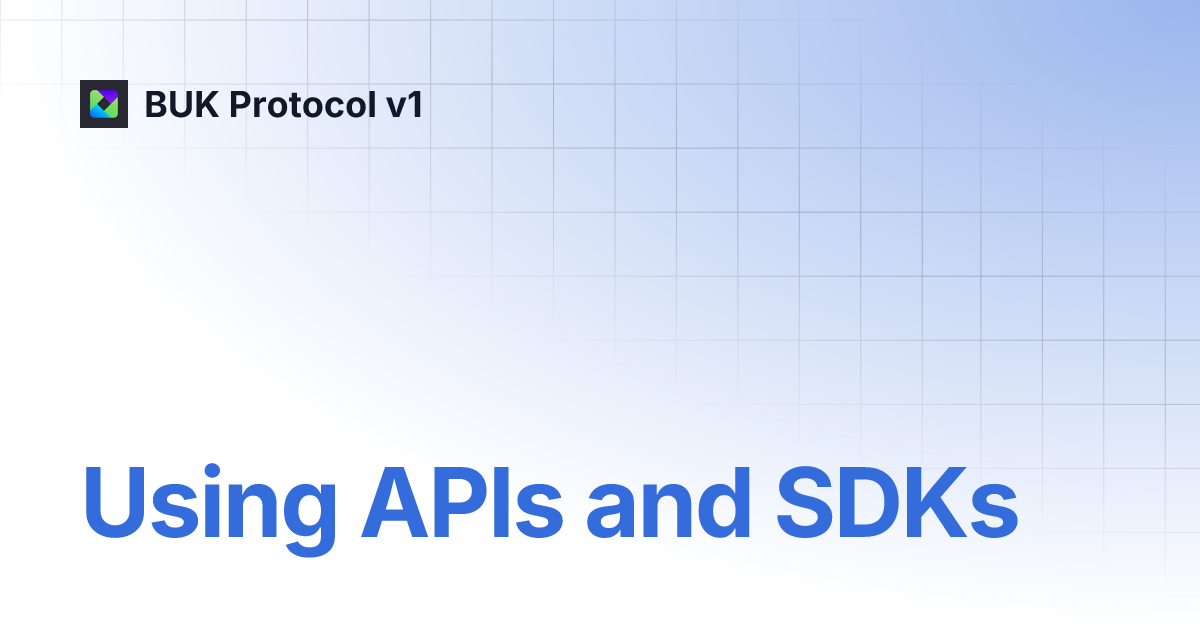 BUK Protocol v1

Using APIs and SDKs